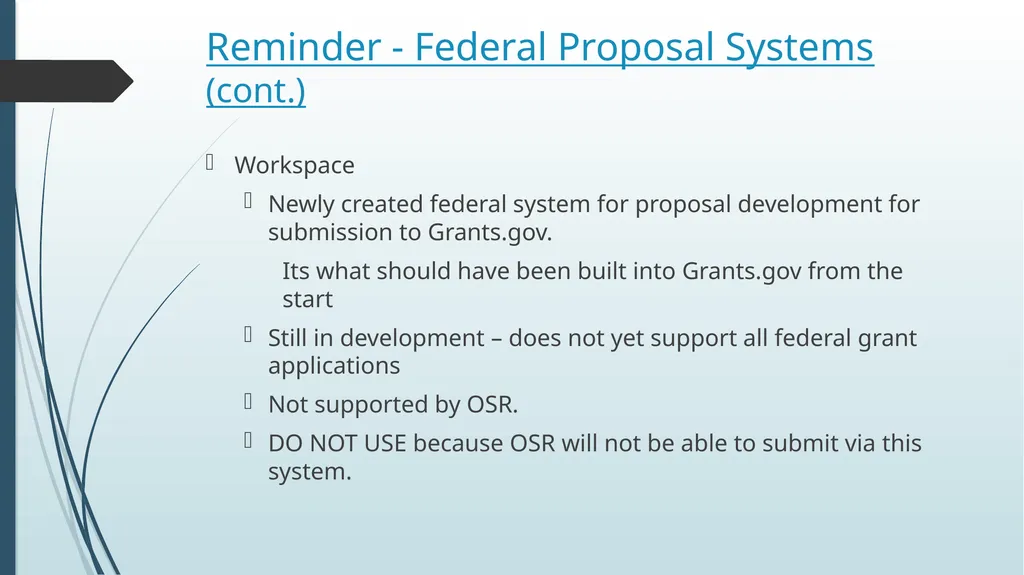 Reminder - Federal Proposal Systems (cont.)

Workspace

Newly created federal system for proposal development for submission to Grants.gov.

Its what should have been built into Grants.gov from the start

Still in development – does not yet support all federal grant applications

Not supported by OSR.

DO NOT USE because OSR will not be able to submit via this system.